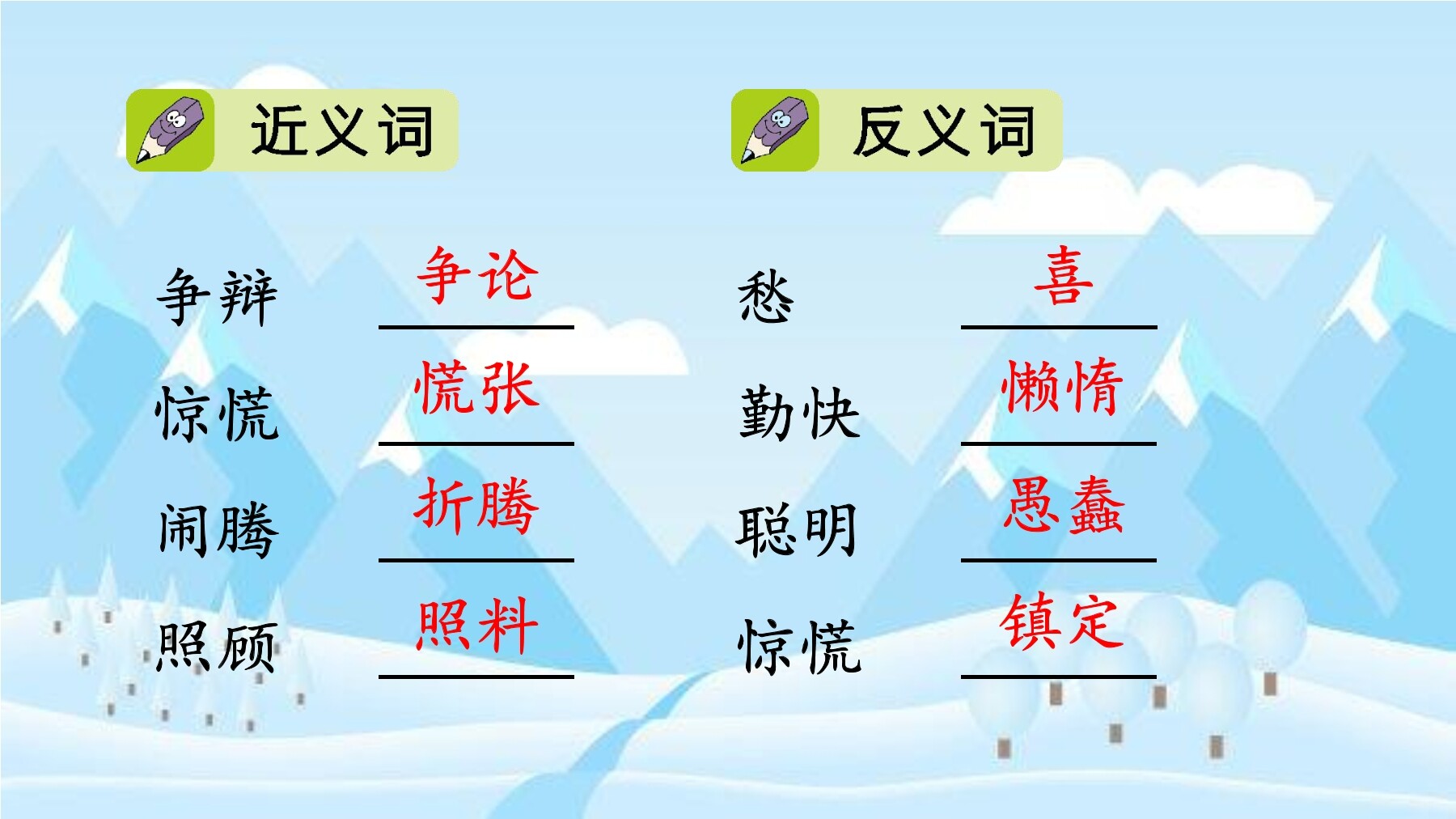 近义词

争辩 争论
惊慌 慌张
闹腾 折腾
照顾 照料

反义词

愁 喜
勤快 懒惰
聪明 愚蠢
惊慌 镇定